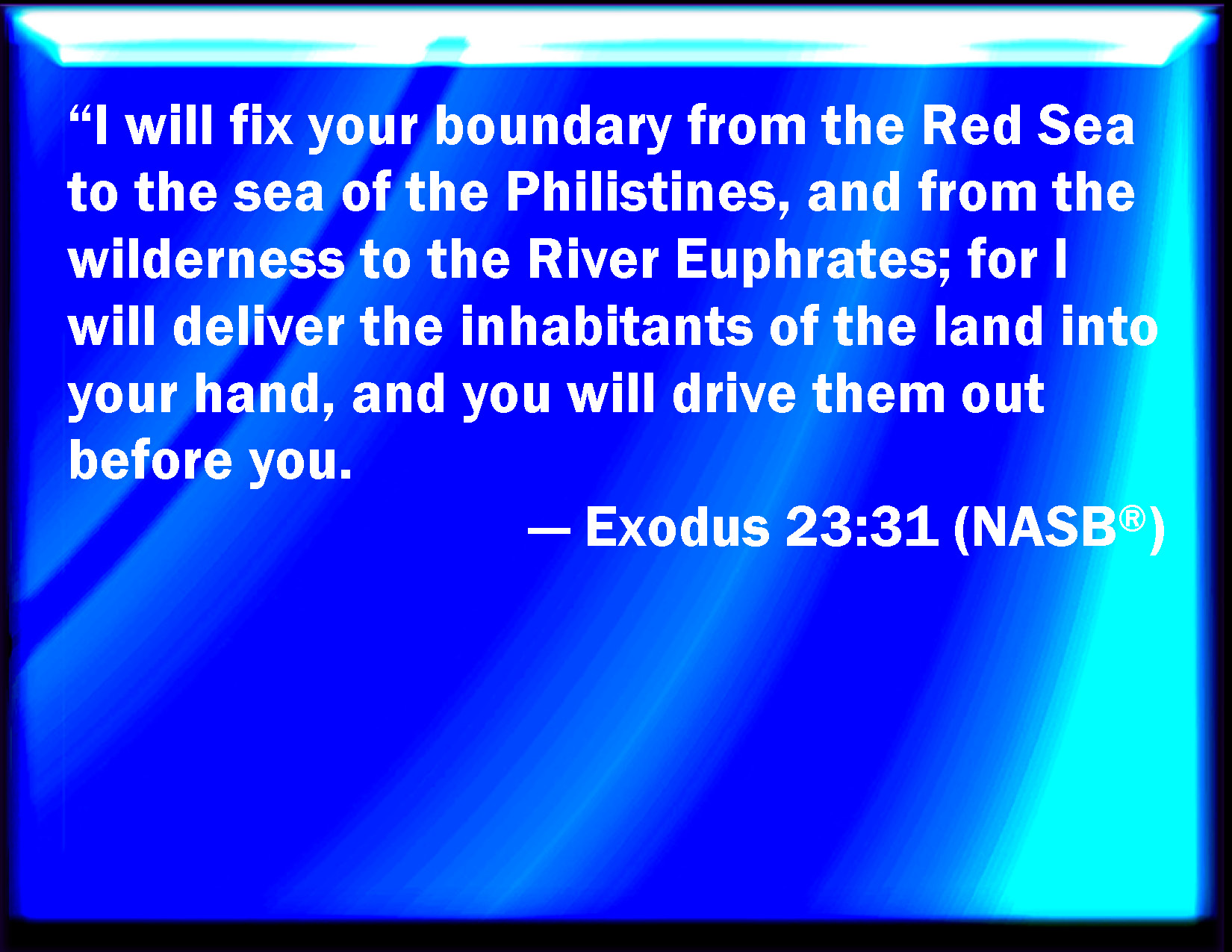 “I will fix your boundary from the Red Sea to the sea of the Philistines, and from the wilderness to the River Euphrates; for I will deliver the inhabitants of the land into your hand, and you will drive them out before you.

— Exodus 23:31 (NASB®)